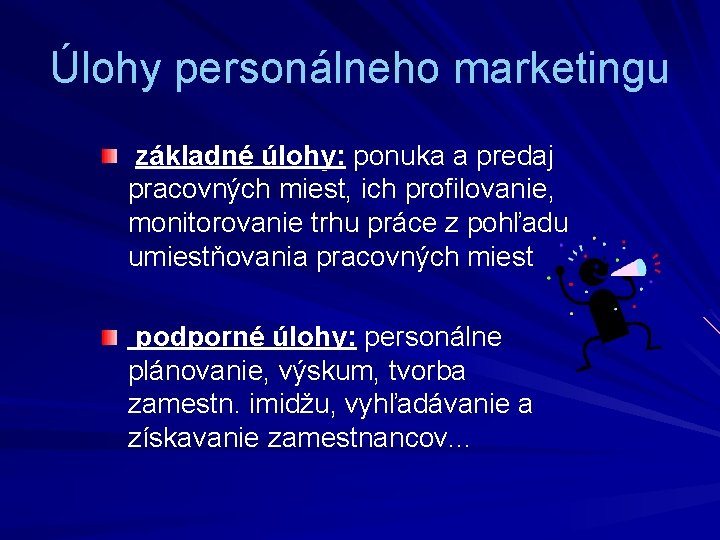 Úlohy personálneho marketingu

základné úlohy: ponuka a predaj pracovných miest, ich profilovanie, monitorovanie trhu práce z pohľadu umiestňovania pracovných miest

podporné úlohy: personálne plánovanie, výskum, tvorba zamestn. imidžu, vyhľadávanie a získavanie zamestnancov...